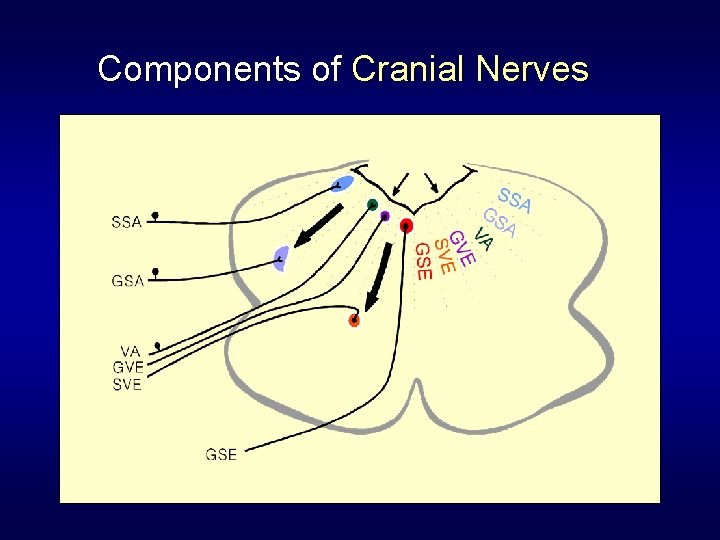 Components of Cranial Nerves

SSA
GSA
VA
GVE
SVE
GSE

SSA
GSA
VA
GVE
SVE
GSE